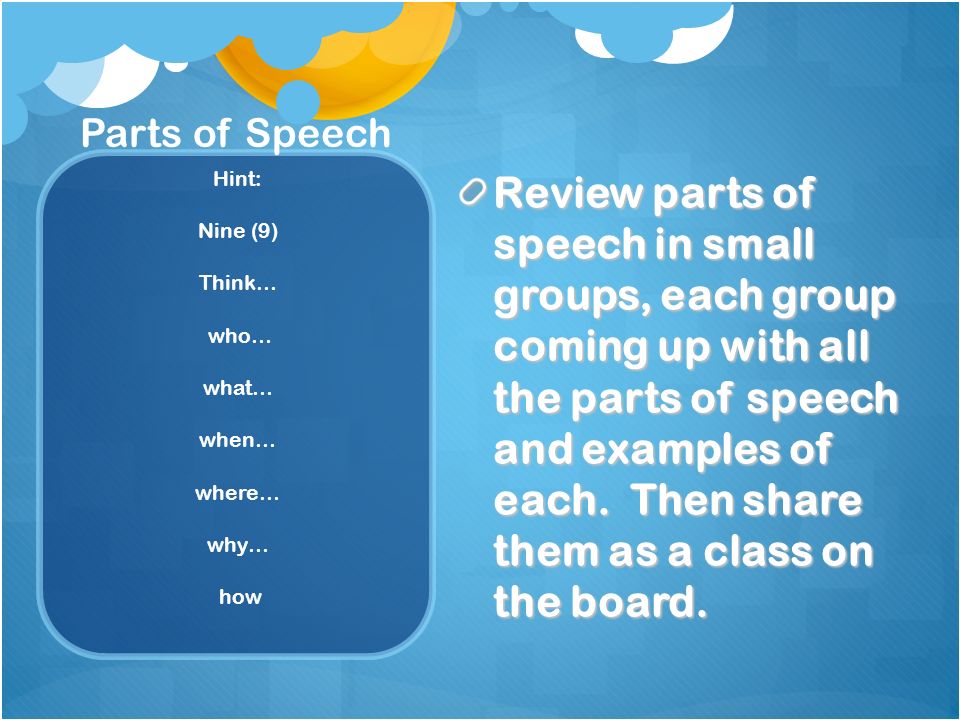 Parts of Speech

Hint:

Nine (9)

Think…

who…

what…

when…

where…

why…

how

Review parts of speech in small groups, each group coming up with all the parts of speech and examples of each. Then share them as a class on the board.